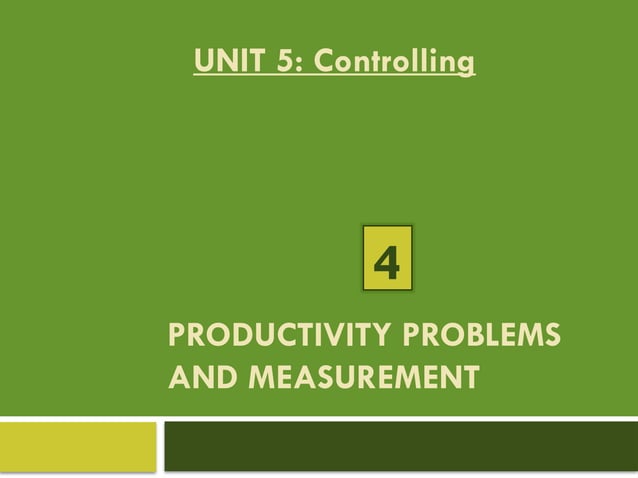 UNIT 5: Controlling

4

PRODUCTIVITY PROBLEMS AND MEASUREMENT